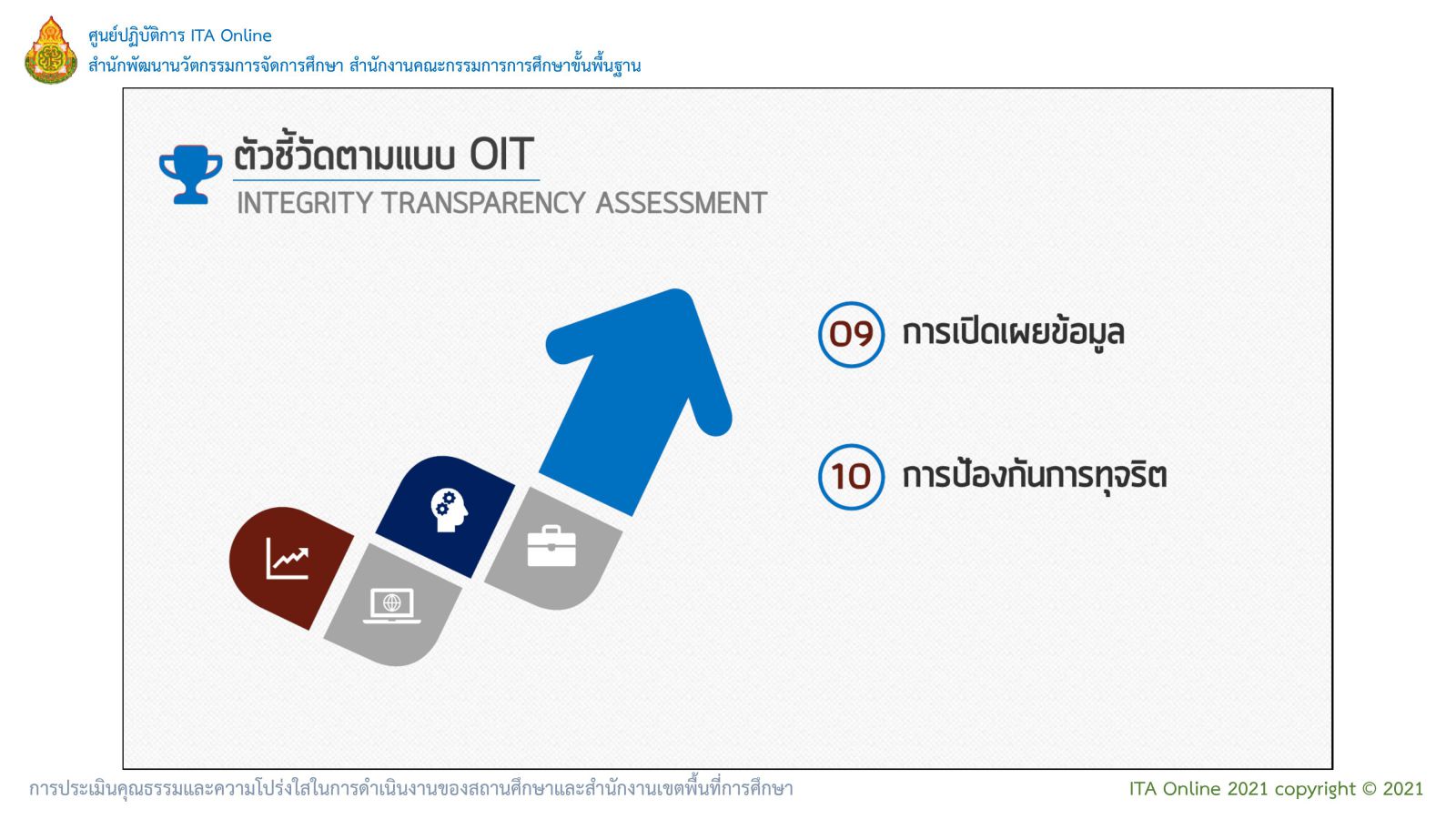 ศูนย์ปฏิบัติการ ITA Online
สำนักพัฒนานวัตกรรมการจัดการศึกษา สำนักงานคณะกรรมการการศึกษาขั้นพื้นฐาน

ตัวชี้วัดตามแบบ OIT
INTEGRITY TRANSPARENCY ASSESSMENT

09 การเปิดเผยข้อมูล

10 การป้องกันการทุจริต

การประเมินคุณธรรมและความโปร่งใสในการดำเนินงานของสถานศึกษาและสำนักงานเขตพื้นที่การศึกษา

ITA Online 2021 copyright © 2021